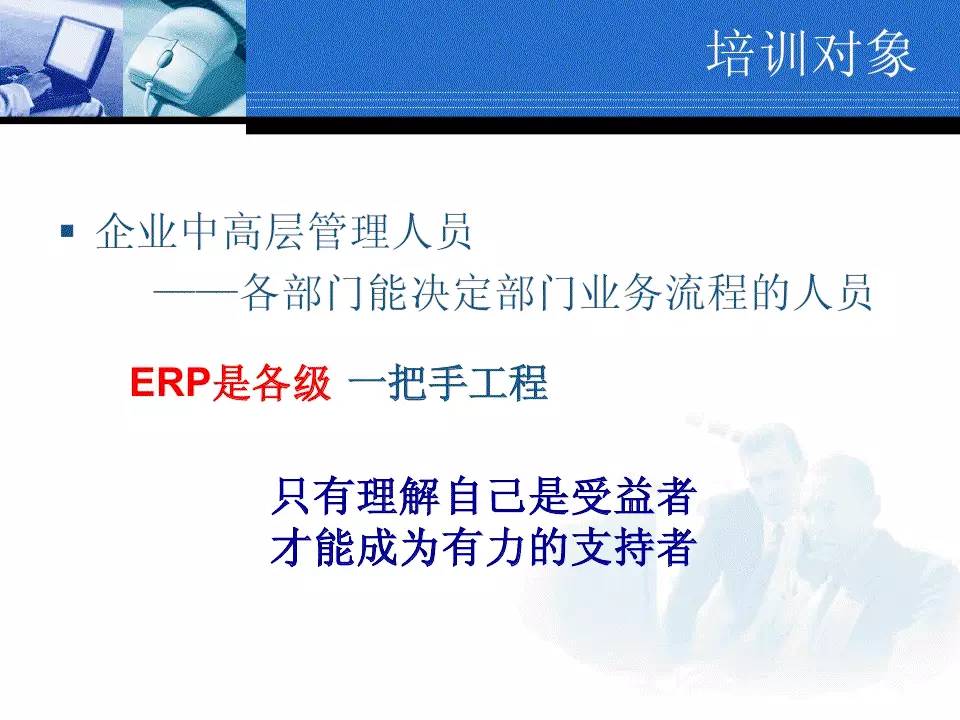 培训对象

▪ 企业中高层管理人员
——各部门能决定部门业务流程的人员

ERP是各级 一把手工程

只有理解自己是受益者
才能成为有力的支持者